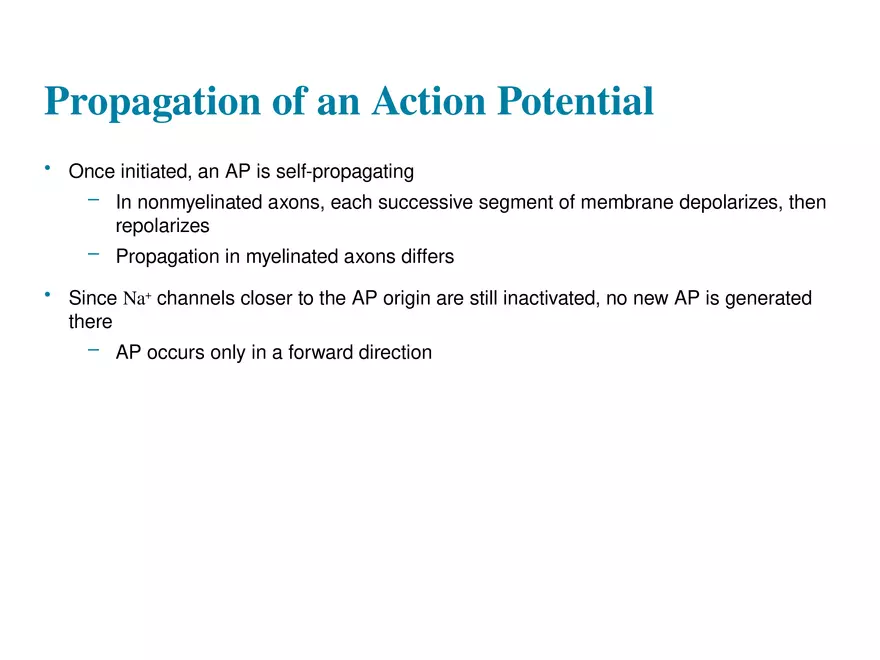 Propagation of an Action Potential

• Once initiated, an AP is self-propagating
  – In nonmyelinated axons, each successive segment of membrane depolarizes, then repolarizes
  – Propagation in myelinated axons differs

• Since $Na^+$ channels closer to the AP origin are still inactivated, no new AP is generated there
  – AP occurs only in a forward direction